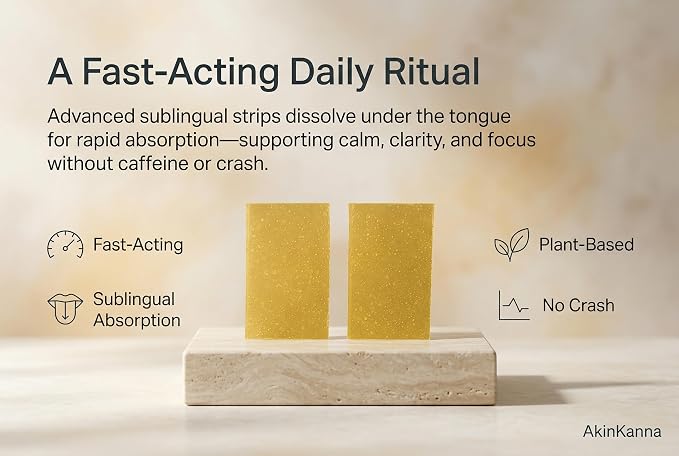 A Fast-Acting Daily Ritual

Advanced sublingual strips dissolve under the tongue for rapid absorption—supporting calm, clarity, and focus without caffeine or crash.

Fast-Acting

Sublingual
Absorption

Plant-Based

No Crash

AkinKanna